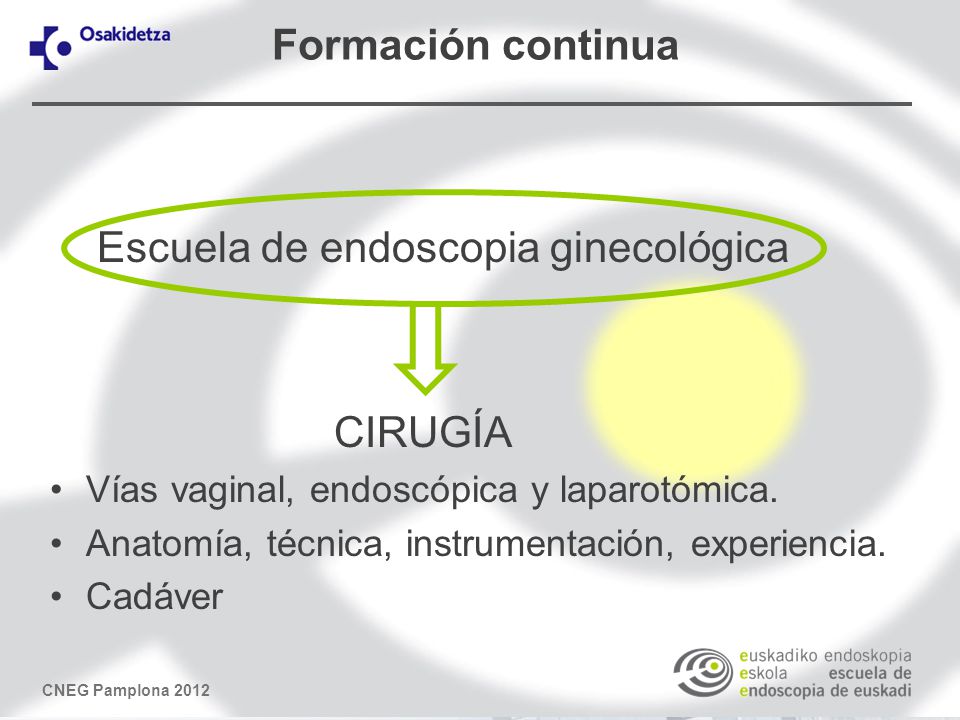 Osakidetza

Formación continua

Escuela de endoscopia ginecológica

CIRUGÍA

• Vías vaginal, endoscópica y laparotómica.
• Anatomía, técnica, instrumentación, experiencia.
• Cadáver

CNEG Pamplona 2012

euskadiko endoskopia eskola escuela de endoscopia de euskadi